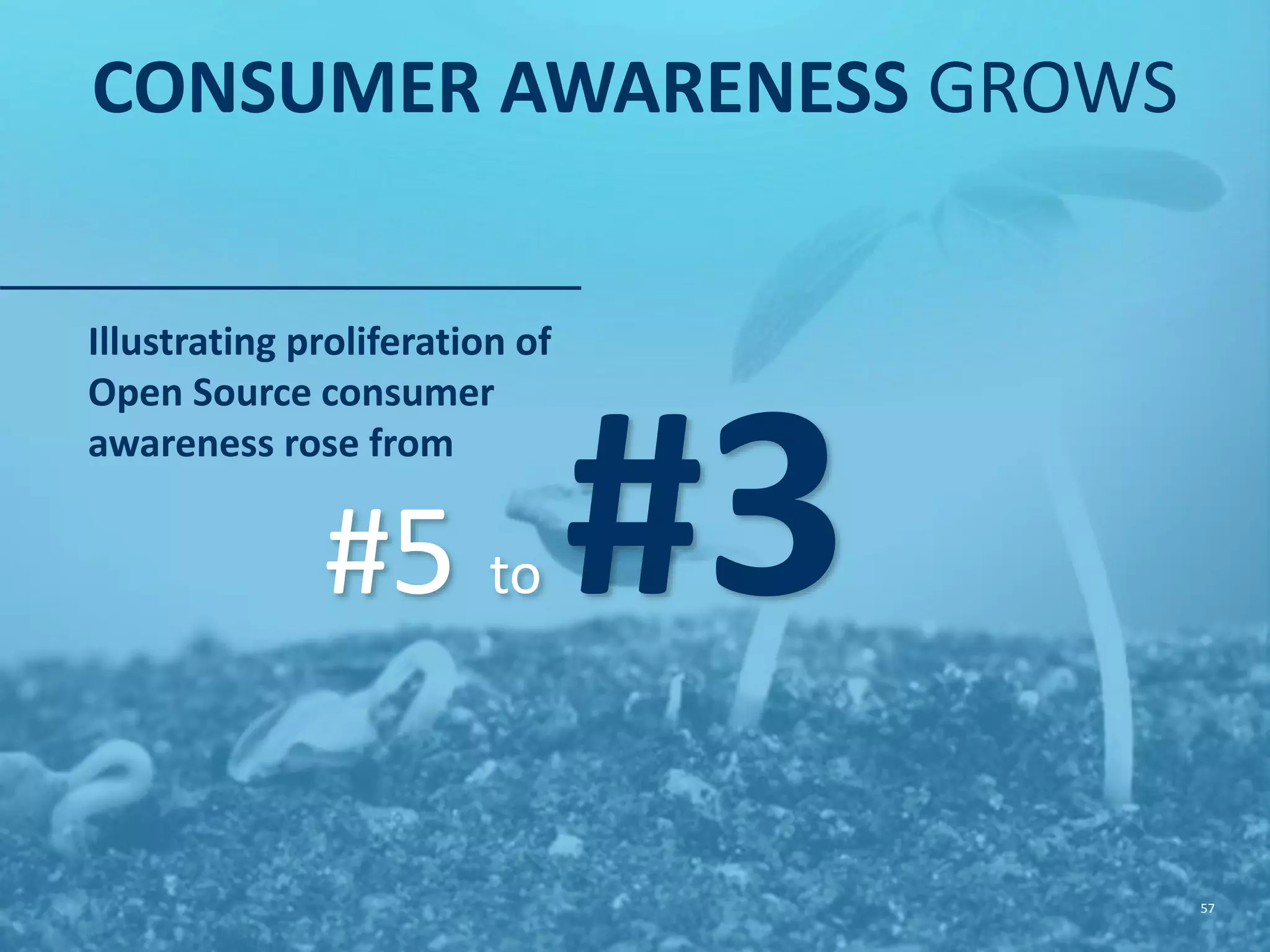 CONSUMER AWARENESS GROWS

Illustrating proliferation of Open Source consumer awareness rose from

#5 to #3

57